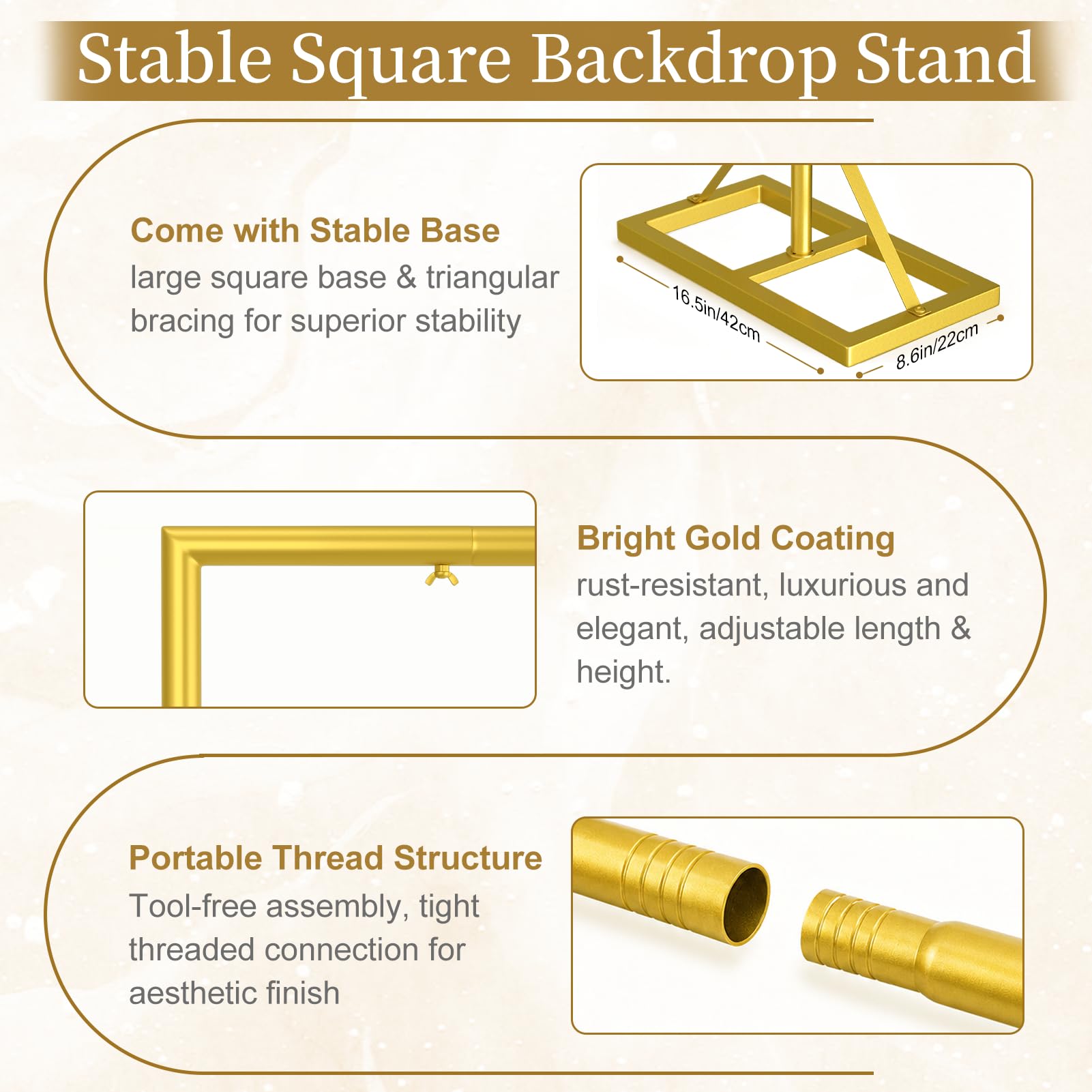 Stable Square Backdrop Stand

Come with Stable Base
large square base & triangular bracing for superior stability

16.5in/42cm
8.6in/22cm

Bright Gold Coating
rust-resistant, luxurious and elegant, adjustable length & height.

Portable Thread Structure
Tool-free assembly, tight threaded connection for aesthetic finish